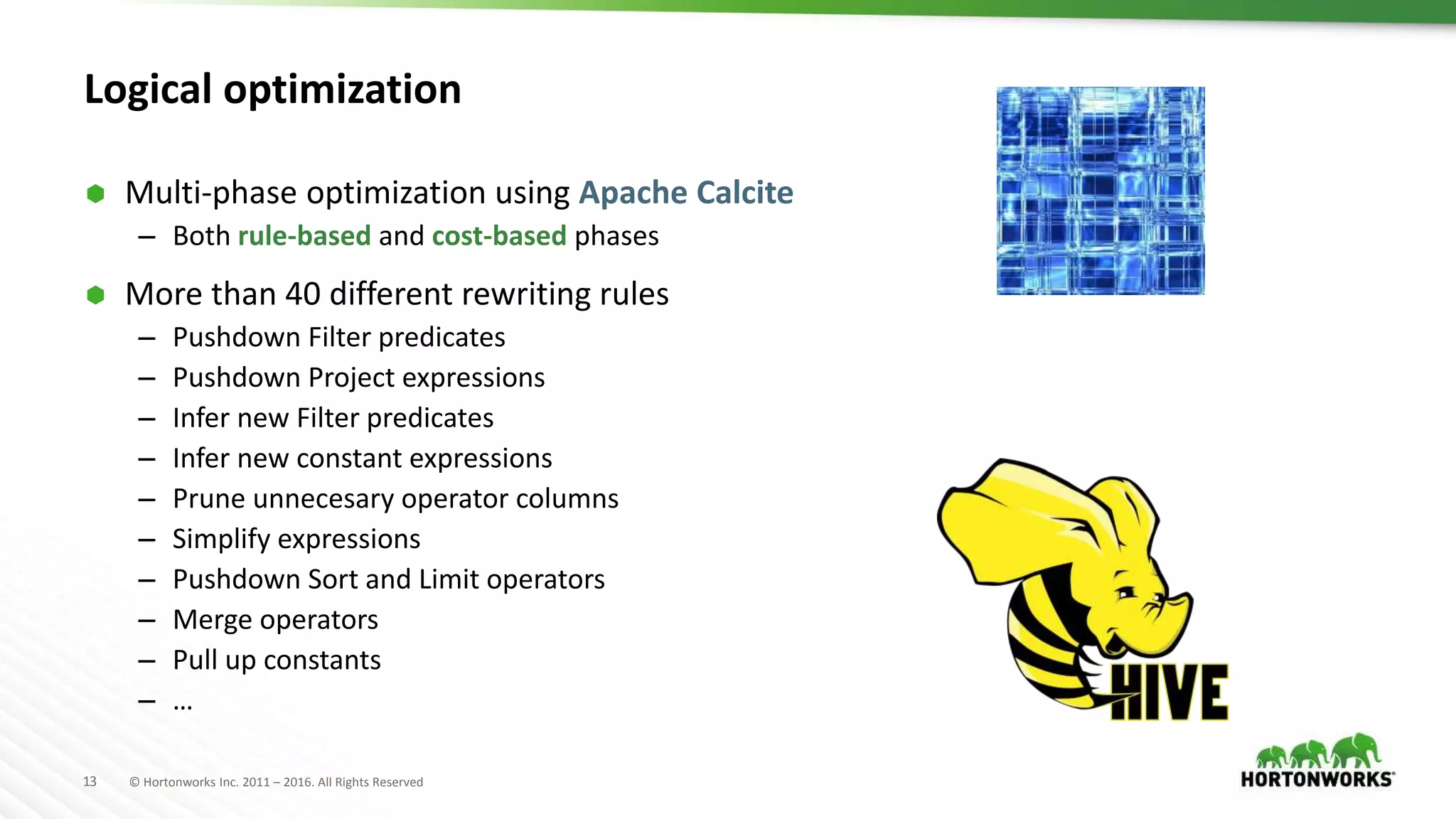 Logical optimization

Multi-phase optimization using Apache Calcite
– Both rule-based and cost-based phases

More than 40 different rewriting rules
– Pushdown Filter predicates
– Pushdown Project expressions
– Infer new Filter predicates
– Infer new constant expressions
– Prune unnecesary operator columns
– Simplify expressions
– Pushdown Sort and Limit operators
– Merge operators
– Pull up constants
– …

HIVE

13 © Hortonworks Inc. 2011 – 2016. All Rights Reserved

HORTONWORKS